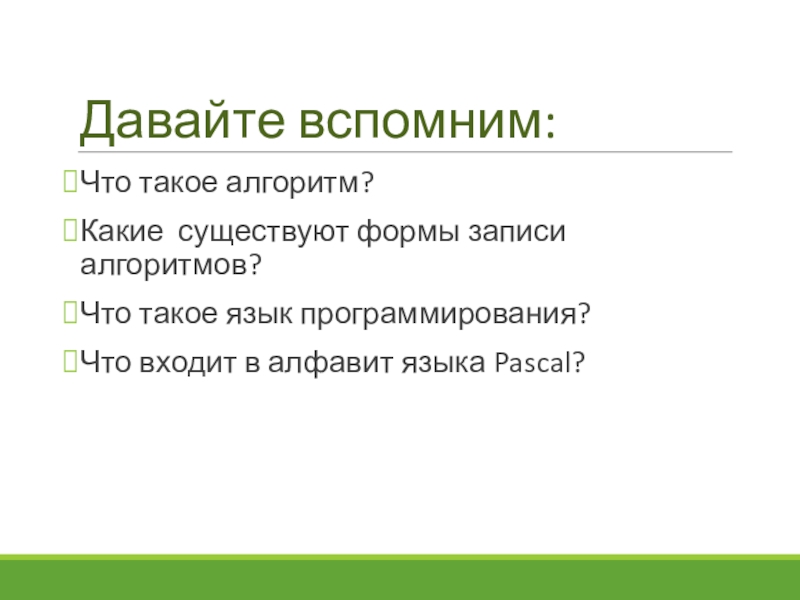 Давайте вспомним:

Что такое алгоритм?

Какие существуют формы записи алгоритмов?

Что такое язык программирования?

Что входит в алфавит языка Pascal?